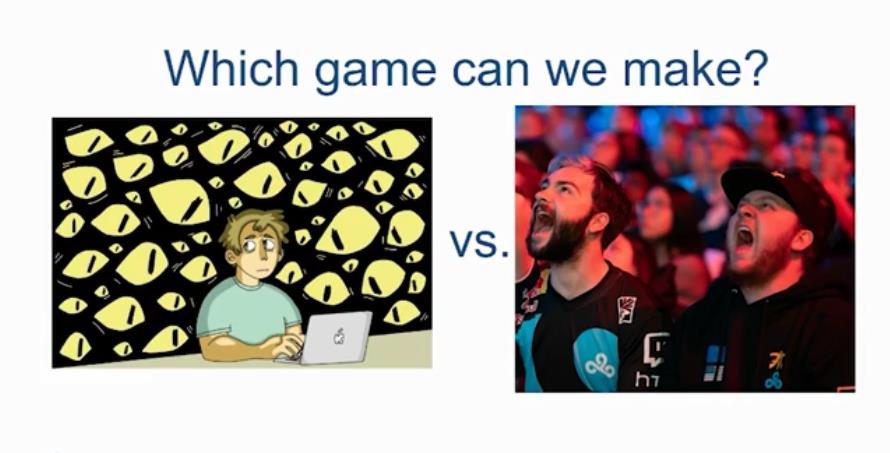 Which game can we make?

vs.